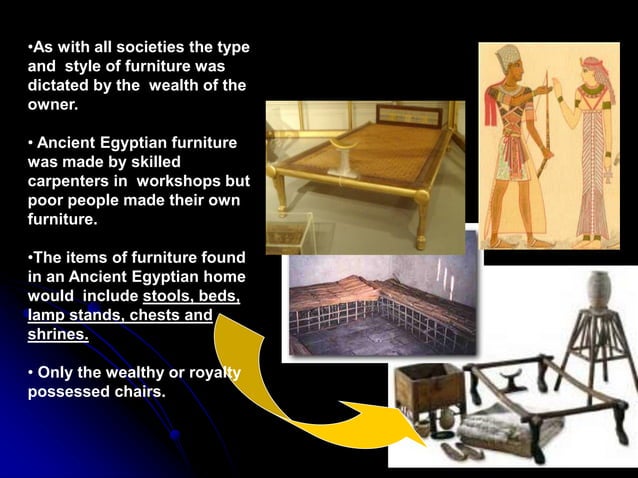 •As with all societies the type and style of furniture was dictated by the wealth of the owner.

• Ancient Egyptian furniture was made by skilled carpenters in workshops but poor people made their own furniture.

•The items of furniture found in an Ancient Egyptian home would include stools, beds, lamp stands, chests and shrines.

• Only the wealthy or royalty possessed chairs.